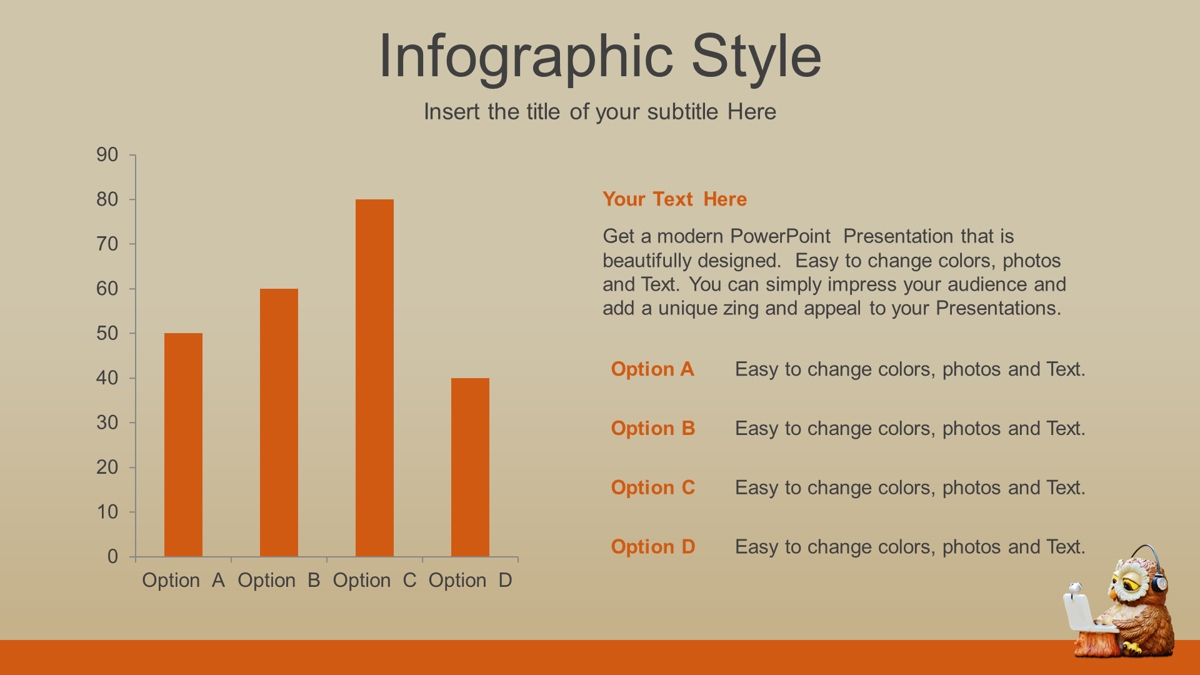 Infographic Style

Insert the title of your subtitle Here

90
80
70
60
50
40
30
20
10
0

Option A Option B Option C Option D

Your Text Here

Get a modern PowerPoint Presentation that is beautifully designed. Easy to change colors, photos and Text. You can simply impress your audience and add a unique zing and appeal to your Presentations.

Option A Easy to change colors, photos and Text.

Option B Easy to change colors, photos and Text.

Option C Easy to change colors, photos and Text.

Option D Easy to change colors, photos and Text.